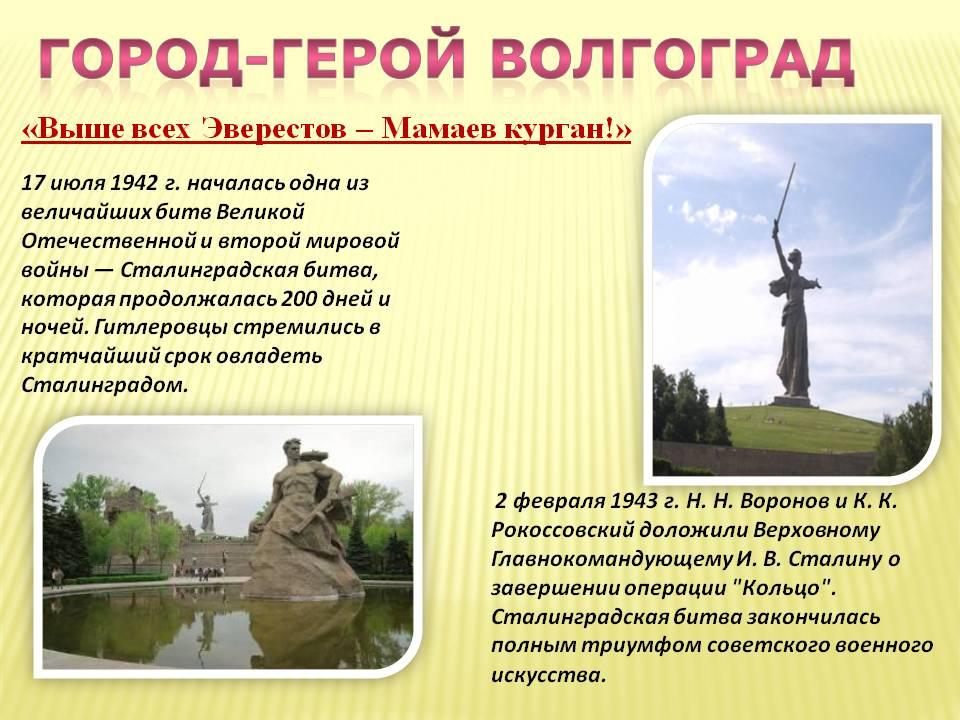 ГОРОД-ГЕРОЙ ВОЛГОГРАД

«Выше всех Эверестов – Мамаев курган!»

17 июля 1942 г. началась одна из величайших битв Великой Отечественной и второй мировой войны — Сталинградская битва, которая продолжалась 200 дней и ночей. Гитлеровцы стремились в кратчайший срок овладеть Сталинградом.

2 февраля 1943 г. Н. Н. Воронов и К. К. Рокоссовский доложили Верховному Главнокомандующему И. В. Сталину о завершении операции "Кольцо". Сталинградская битва закончилась полным триумфом советского военного искусства.